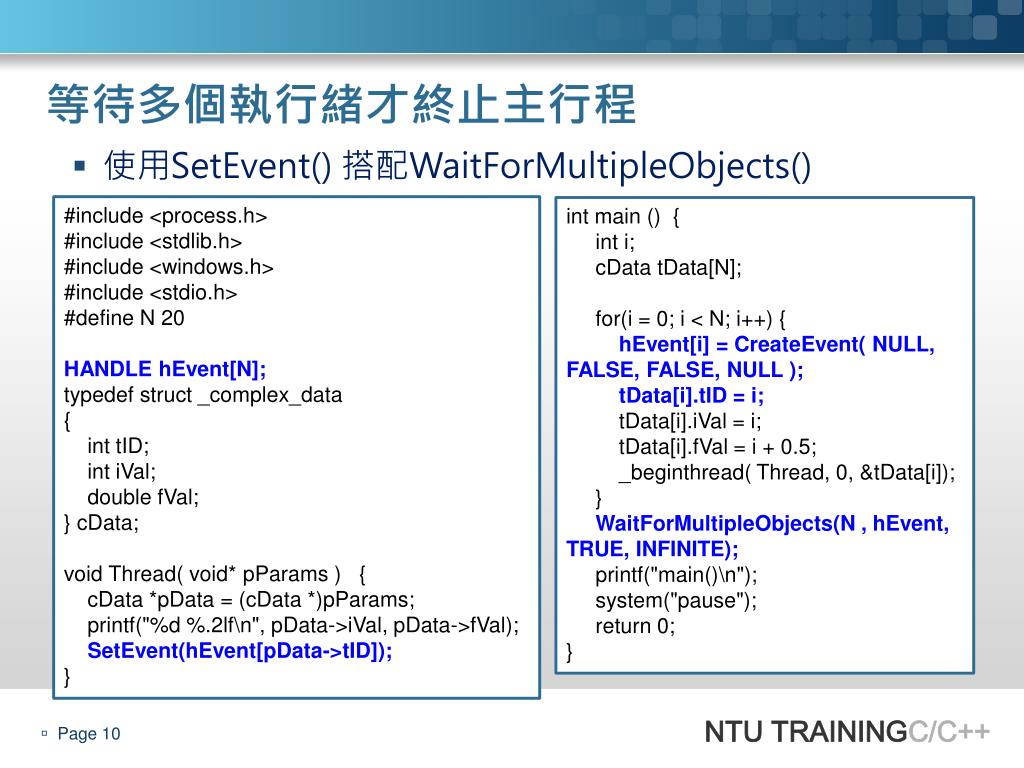 等待多個執行緒才終止主行程

▪ 使用SetEvent() 搭配WaitForMultipleObjects()

#include <process.h>
#include <stdlib.h>
#include <windows.h>
#include <stdio.h>
#define N 20

HANDLE hEvent[N];
typedef struct _complex_data
{
int tID;
int iVal;
double fVal;
} cData;

void Thread( void* pParams ) {
cData *pData = (cData *)pParams;
printf("%d %.2lf\n", pData->iVal, pData->fVal);
SetEvent(hEvent[pData->tID]);
}

int main () {
int i;
cData tData[N];

for(i = 0; i < N; i++) {
hEvent[i] = CreateEvent( NULL, FALSE, FALSE, NULL );
tData[i].tID = i;
tData[i].iVal = i;
tData[i].fVal = i + 0.5;
_beginthread( Thread, 0, &tData[i]);
}
WaitForMultipleObjects(N , hEvent, TRUE, INFINITE);
printf("main()\n");
system("pause");
return 0;
}

▫ Page 10

NTU TRAININGC/C++